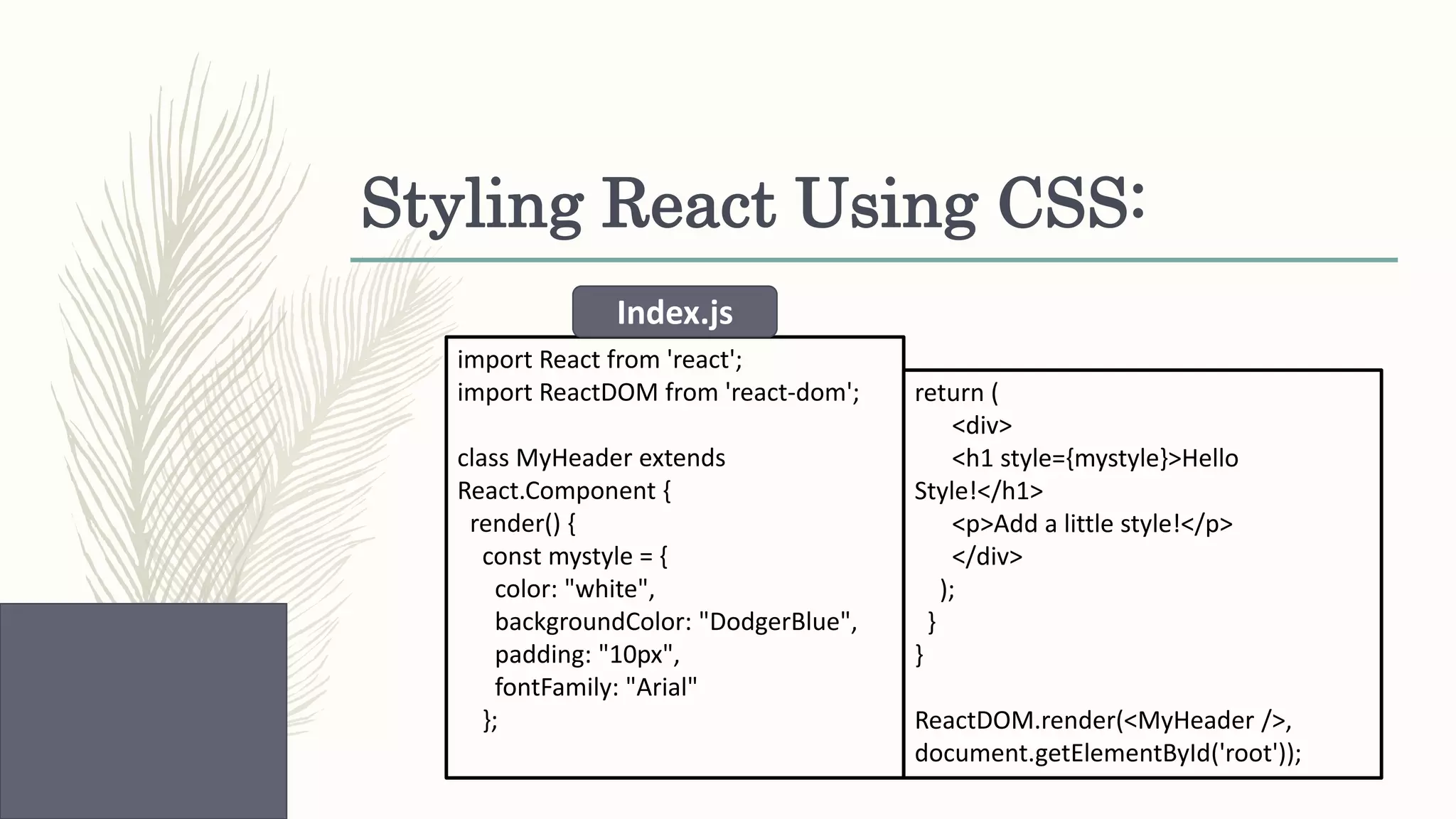 Styling React Using CSS:

Index.js

import React from 'react';
import ReactDOM from 'react-dom';

class MyHeader extends React.Component {
 render() {
  const mystyle = {
   color: "white",
   backgroundColor: "DodgerBlue",
   padding: "10px",
   fontFamily: "Arial"
  };

return (
   <div>
   <h1 style={mystyle}>Hello Style!</h1>
   <p>Add a little style!</p>
   </div>
  );
 }
}

ReactDOM.render(<MyHeader />, document.getElementById('root'));